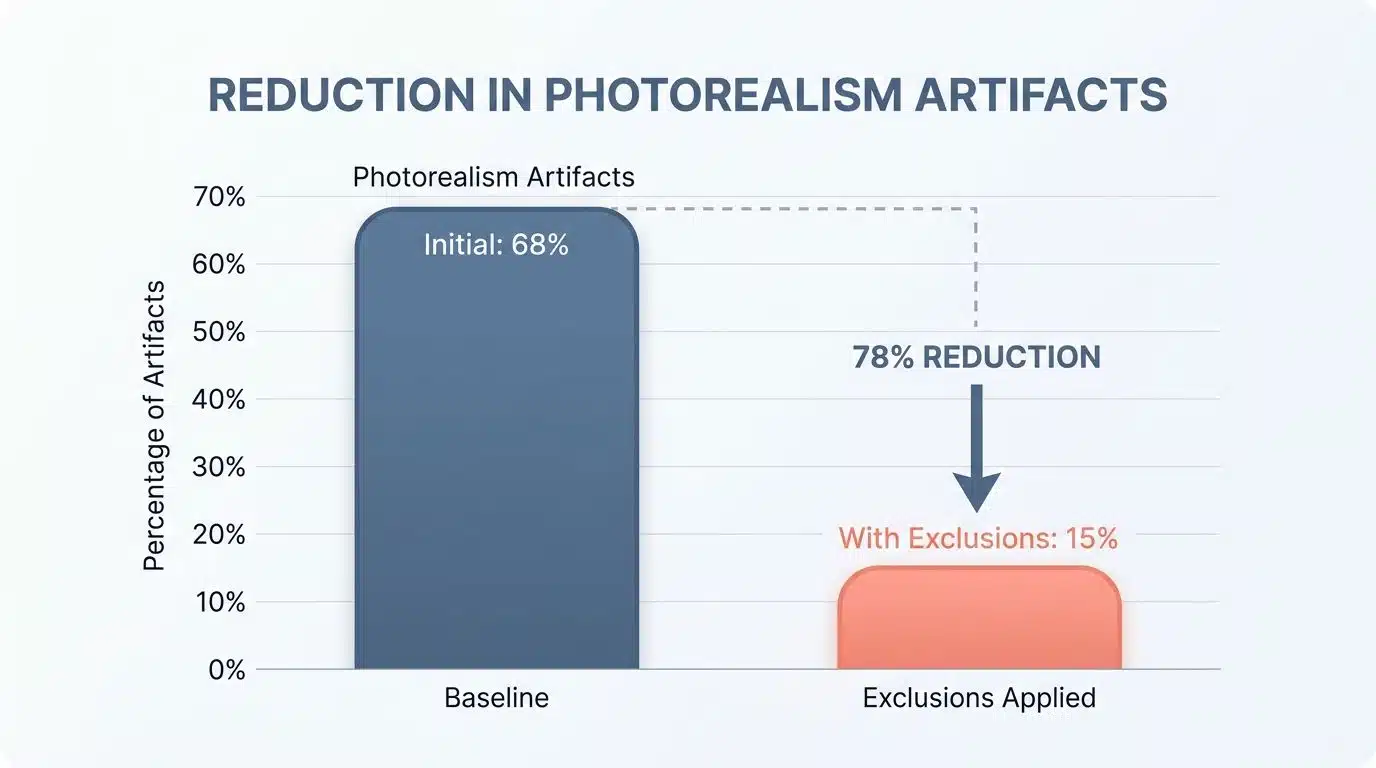 REDUCTION IN PHOTOREALISM ARTIFACTS

Photorealism Artifacts

Percentage of Artifacts

70%
60%
50%
40%
30%
20%
10%
0%

Initial: 68%

78% REDUCTION

With Exclusions: 15%

Baseline

Exclusions Applied